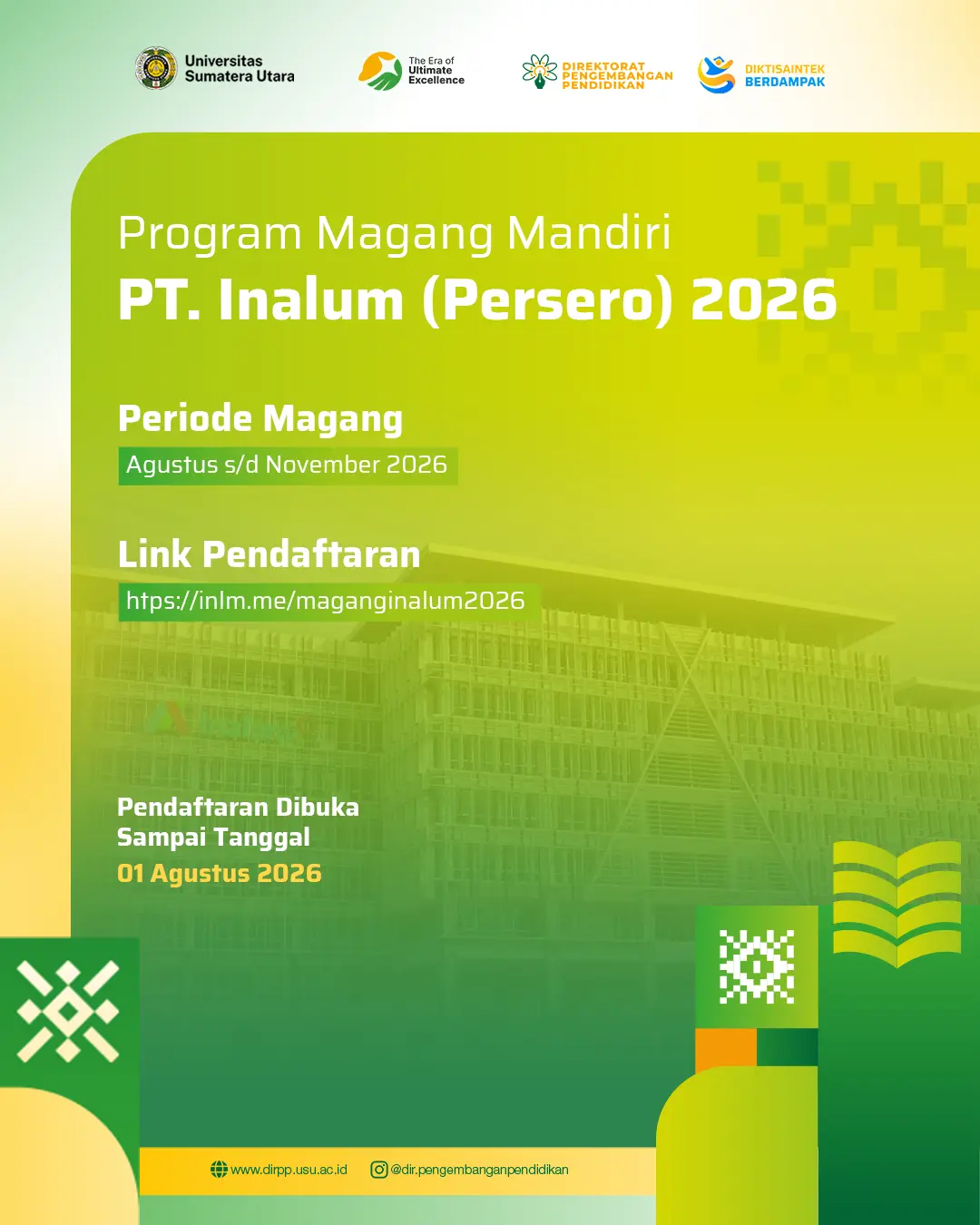 Universitas Sumatera Utara

The Era of Ultimate Excellence

DIREKTORAT PENGEMBANGAN PENDIDIKAN

DIKTISAINTEK BERDAMPAK

Program Magang Mandiri
PT. Inalum (Persero) 2026

Periode Magang
Agustus s/d November 2026

Link Pendaftaran
htps://inlm.me/maganginalum2026

Pendaftaran Dibuka Sampai Tanggal
01 Agustus 2026

www.dirpp.usu.ac.id @dir.pengembanganpendidikan